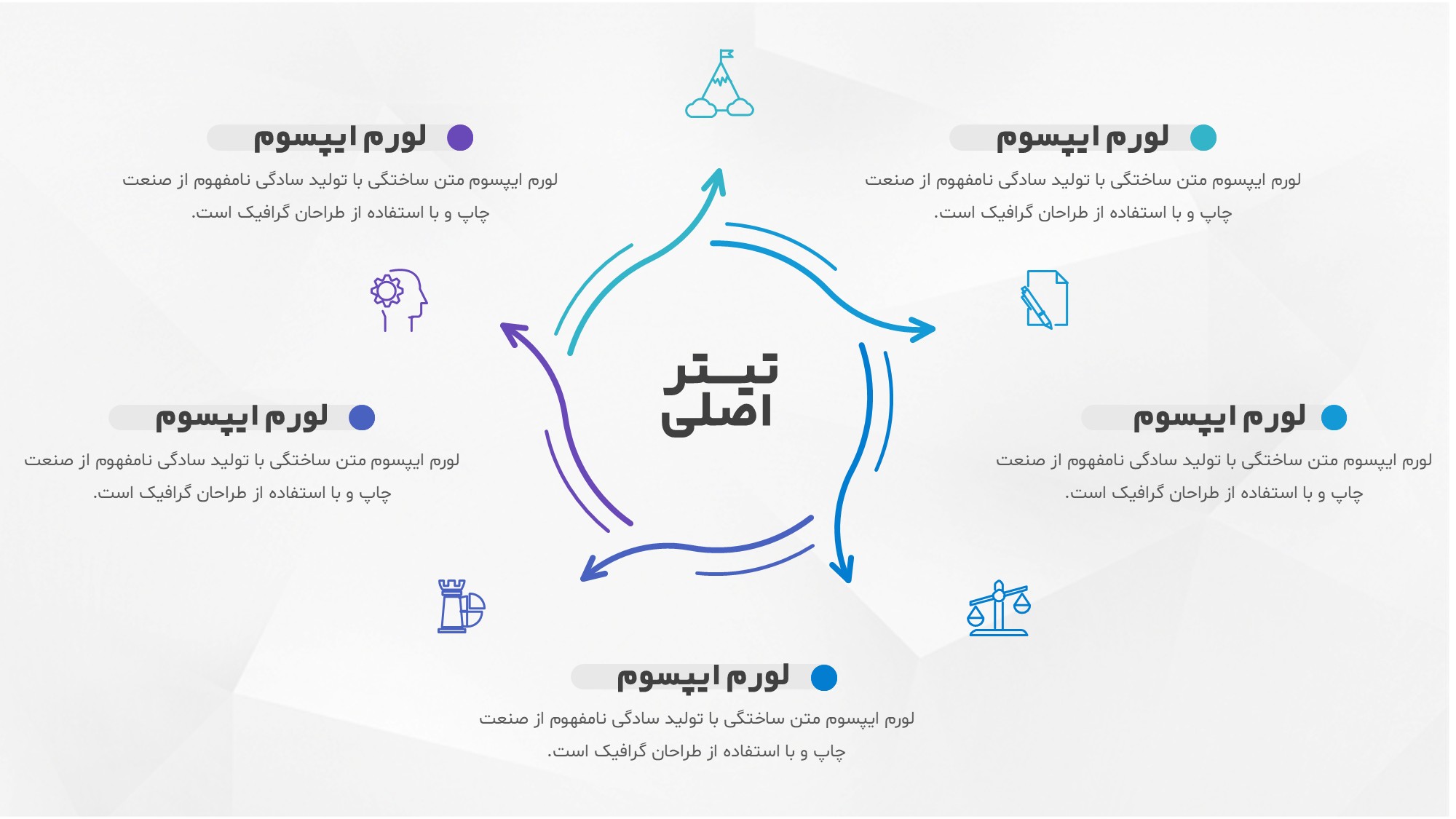 لورم ایپسوم

لورم ایپسوم متن ساختگی با تولید سادگی نامفهوم از صنعت چاپ و با استفاده از طراحان گرافیک است.

لورم ایپسوم

لورم ایپسوم متن ساختگی با تولید سادگی نامفهوم از صنعت چاپ و با استفاده از طراحان گرافیک است.

تیتر اصلی

لورم ایپسوم

لورم ایپسوم متن ساختگی با تولید سادگی نامفهوم از صنعت چاپ و با استفاده از طراحان گرافیک است.

لورم ایپسوم

لورم ایپسوم متن ساختگی با تولید سادگی نامفهوم از صنعت چاپ و با استفاده از طراحان گرافیک است.

لورم ایپسوم

لورم ایپسوم متن ساختگی با تولید سادگی نامفهوم از صنعت چاپ و با استفاده از طراحان گرافیک است.